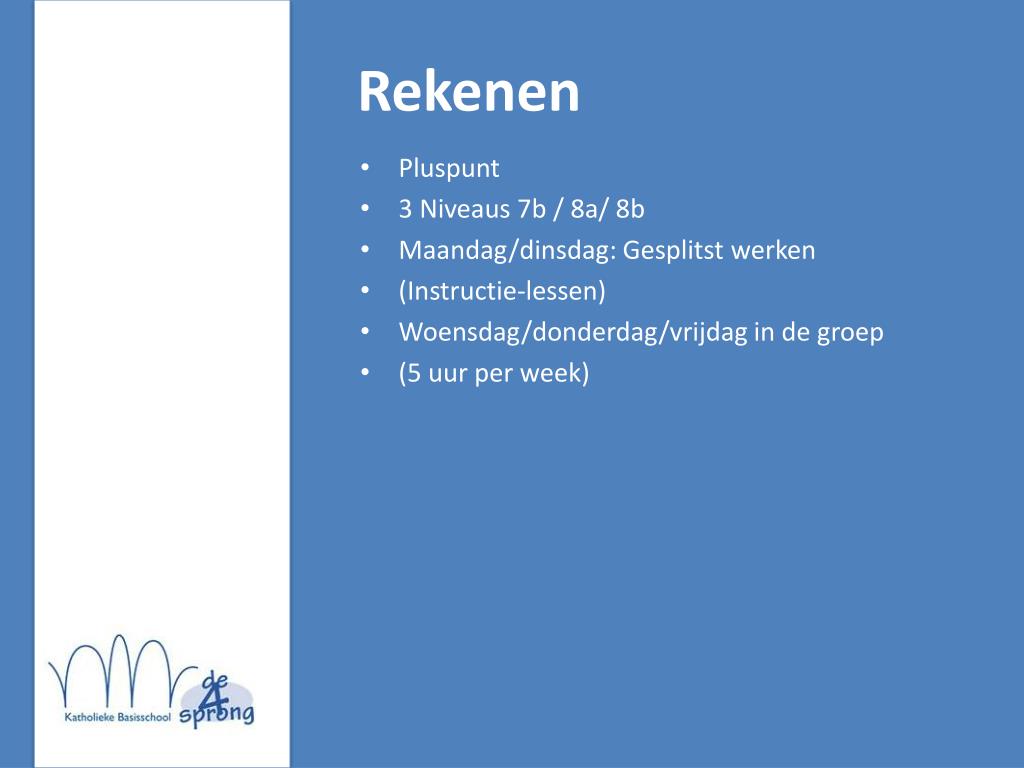 Rekenen

• Pluspunt
• 3 Niveaus 7b / 8a/ 8b
• Maandag/dinsdag: Gesplitst werken
• (Instructie-lessen)
• Woensdag/donderdag/vrijdag in de groep
• (5 uur per week)

Katholieke Basisschool de 4 sprong